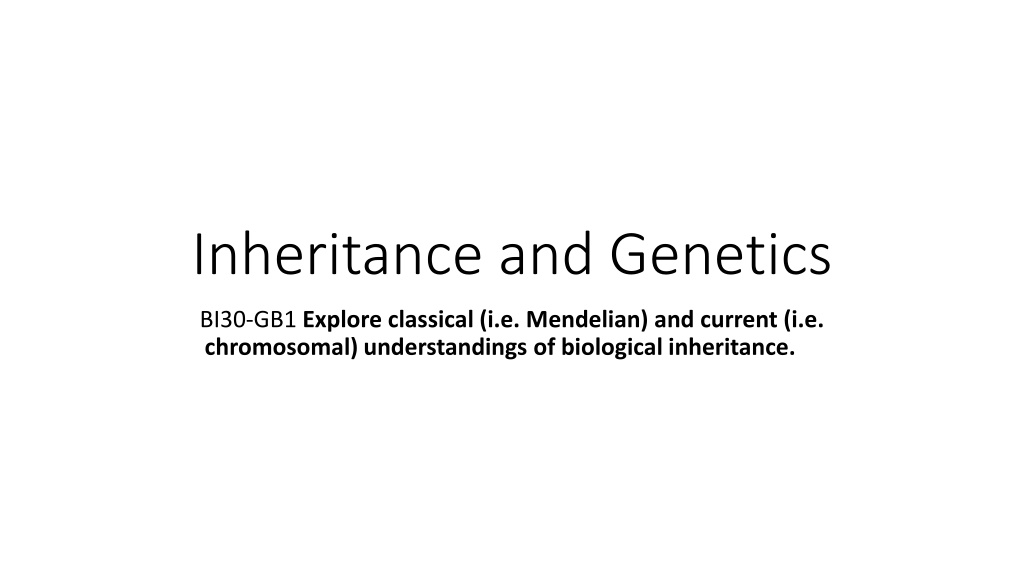 Inheritance and Genetics

BI30-GB1 Explore classical (i.e. Mendelian) and current (i.e. chromosomal) understandings of biological inheritance.